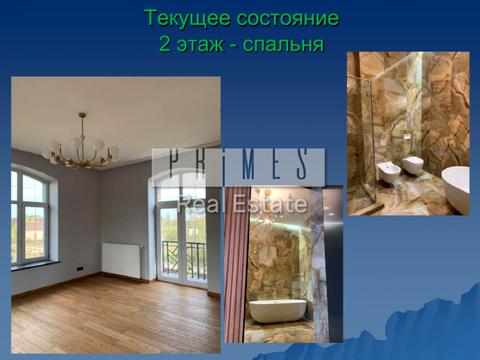 Текущее состояние
2 этаж - спальня

PRIMES
Real Estate